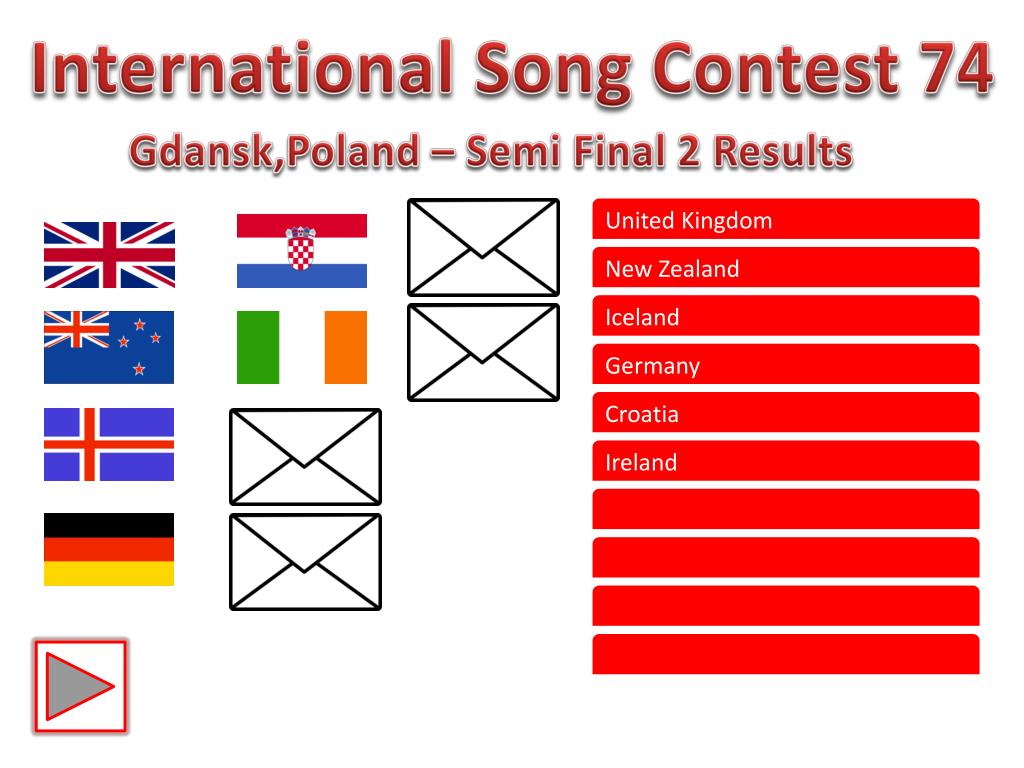 International Song Contest 74

Gdansk,Poland – Semi Final 2 Results

United Kingdom

New Zealand

Iceland

Germany

Croatia

Ireland